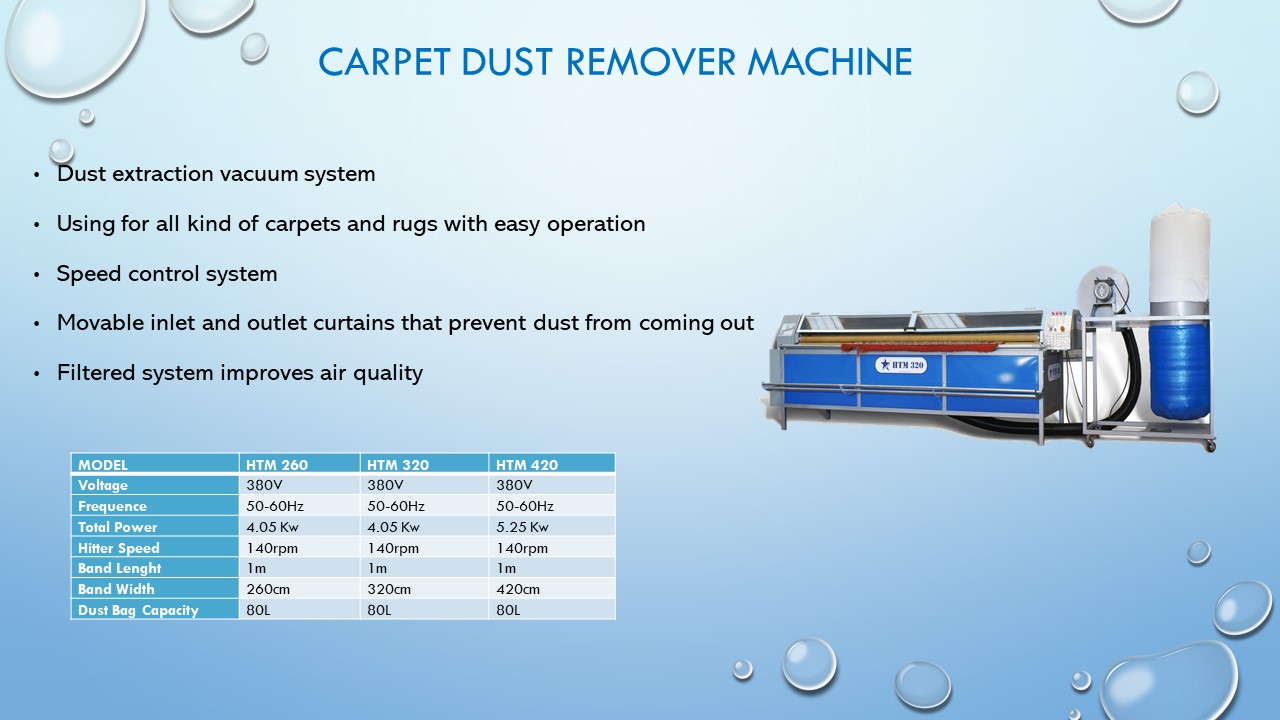 CARPET DUST REMOVER MACHINE

• Dust extraction vacuum system

• Using for all kind of carpets and rugs with easy operation

• Speed control system

• Movable inlet and outlet curtains that prevent dust from coming out

• Filtered system improves air quality

HTM 320

| MODEL | HTM 260 | HTM 320 | HTM 420 |
|---|---|---|---|
| Voltage | 380V | 380V | 380V |
| Frequence | 50-60Hz | 50-60Hz | 50-60Hz |
| Total Power | 4.05 Kw | 4.05 Kw | 5.25 Kw |
| Hitter Speed | 140rpm | 140rpm | 140rpm |
| Band Lenght | 1m | 1m | 1m |
| Band Width | 260cm | 320cm | 420cm |
| Dust Bag Capacity | 80L | 80L | 80L |